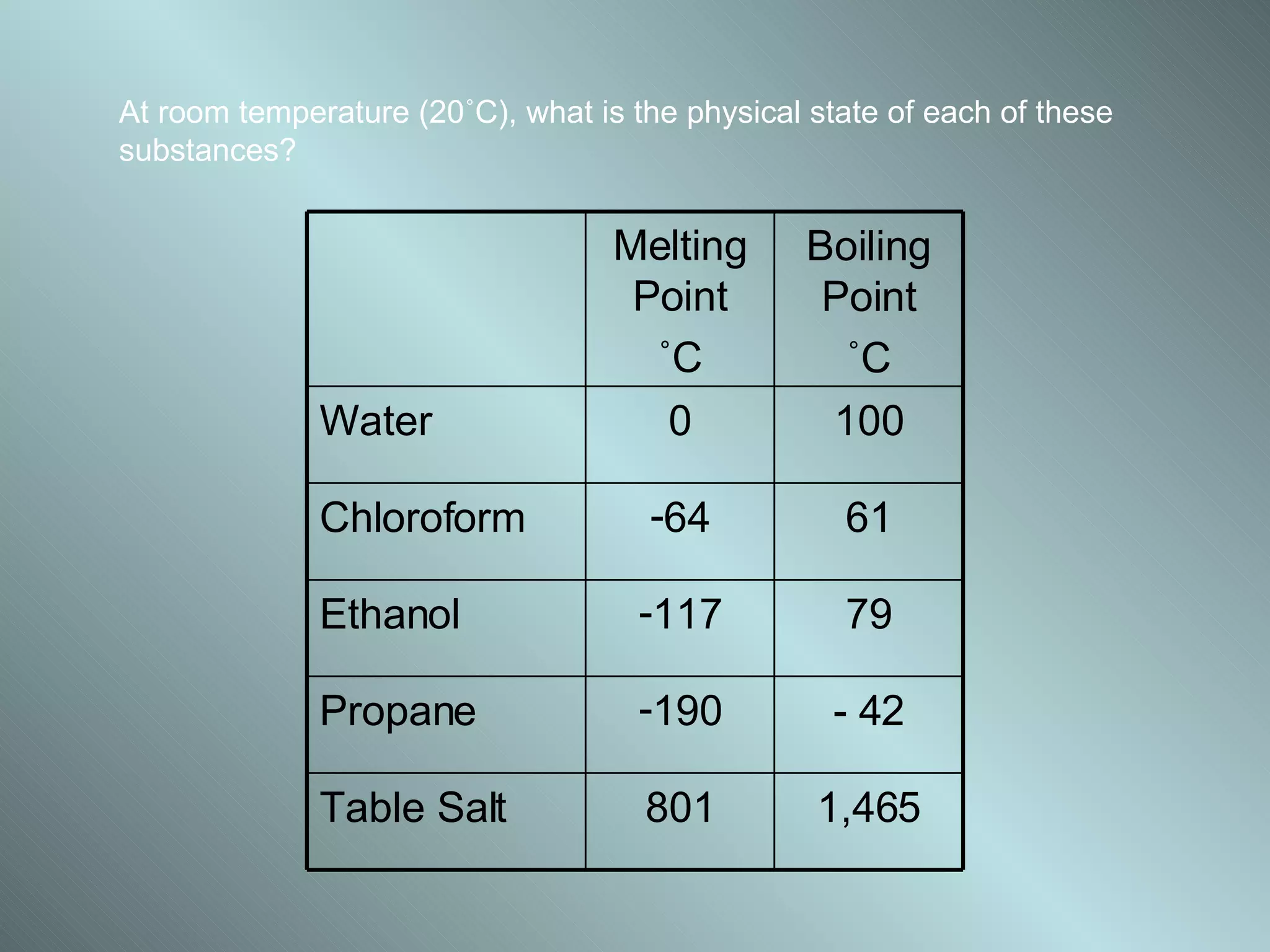 At room temperature (20˚C), what is the physical state of each of these substances?

| | Melting Point ˚C | Boiling Point ˚C |
|---|---|---|
| Water | 0 | 100 |
| Chloroform | -64 | 61 |
| Ethanol | -117 | 79 |
| Propane | -190 | - 42 |
| Table Salt | 801 | 1,465 |